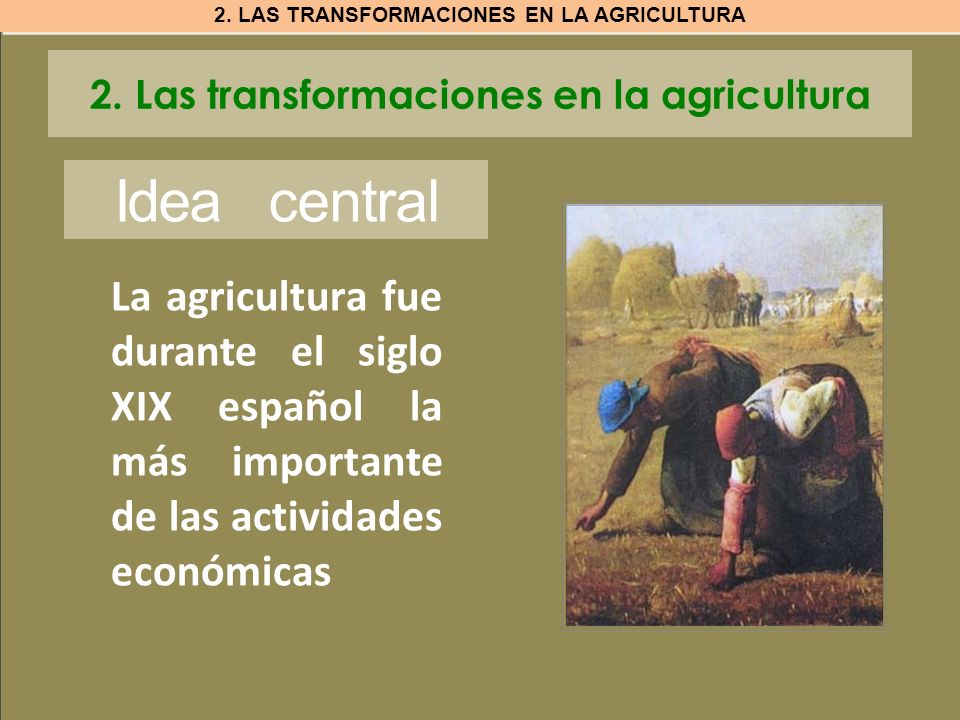 2. LAS TRANSFORMACIONES EN LA AGRICULTURA

2. Las transformaciones en la agricultura

Idea central

La agricultura fue durante el siglo XIX español la más importante de las actividades económicas